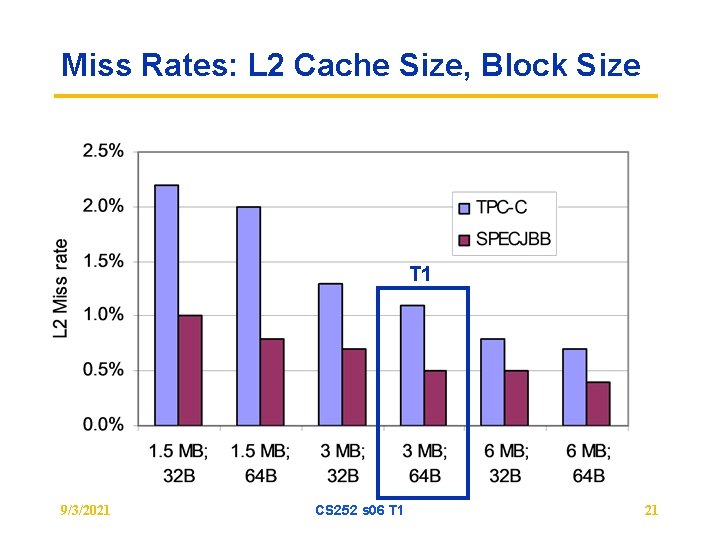 Miss Rates: L2 Cache Size, Block Size

L2 Miss rate

2.5%
2.0%
1.5%
1.0%
0.5%
0.0%

TPC-C
SPECJBB

T1

1.5 MB; 32B
1.5 MB; 64B
3 MB; 32B
3 MB; 64B
6 MB; 32B
6 MB; 64B

9/3/2021
CS252 s06 T1
21